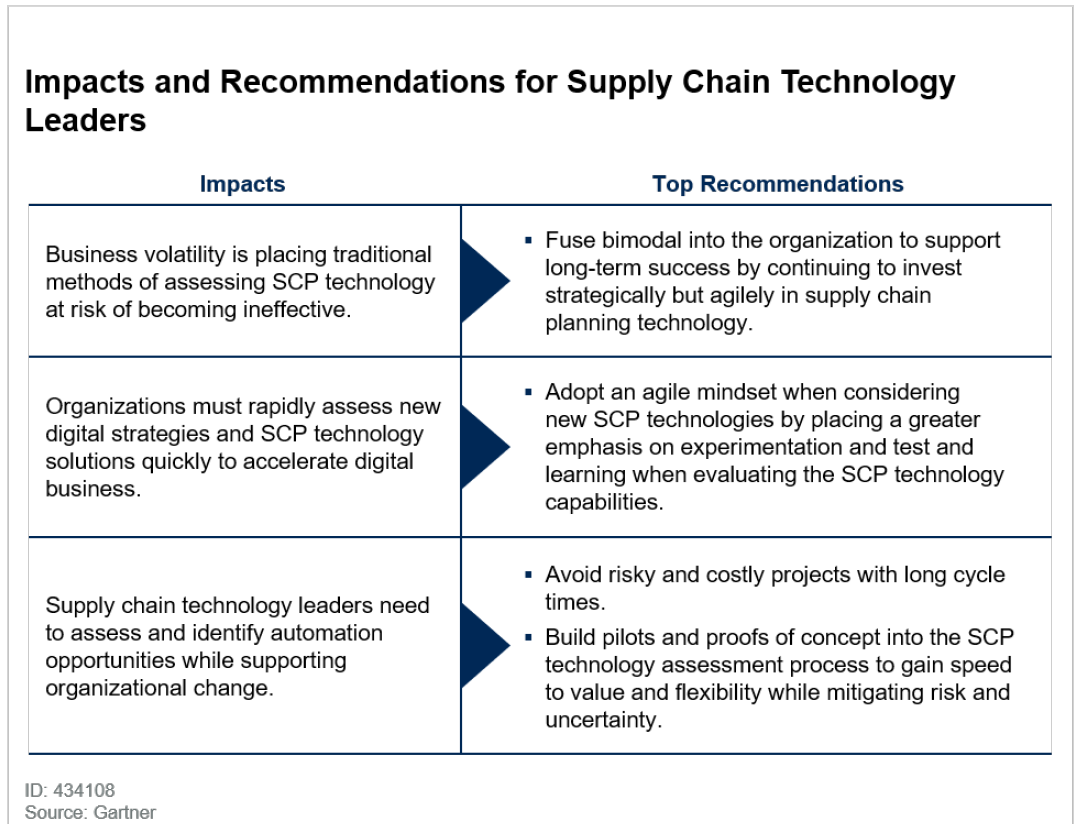 Impacts and Recommendations for Supply Chain Technology Leaders

| Impacts | Top Recommendations |
|---|---|
| Business volatility is placing traditional methods of assessing SCP technology at risk of becoming ineffective. | ▪ Fuse bimodal into the organization to support long-term success by continuing to invest strategically but agilely in supply chain planning technology. |
| Organizations must rapidly assess new digital strategies and SCP technology solutions quickly to accelerate digital business. | ▪ Adopt an agile mindset when considering new SCP technologies by placing a greater emphasis on experimentation and test and learning when evaluating the SCP technology capabilities. |
| Supply chain technology leaders need to assess and identify automation opportunities while supporting organizational change. | ▪ Avoid risky and costly projects with long cycle times. ▪ Build pilots and proofs of concept into the SCP technology assessment process to gain speed to value and flexibility while mitigating risk and uncertainty. |

ID: 434108
Source: Gartner